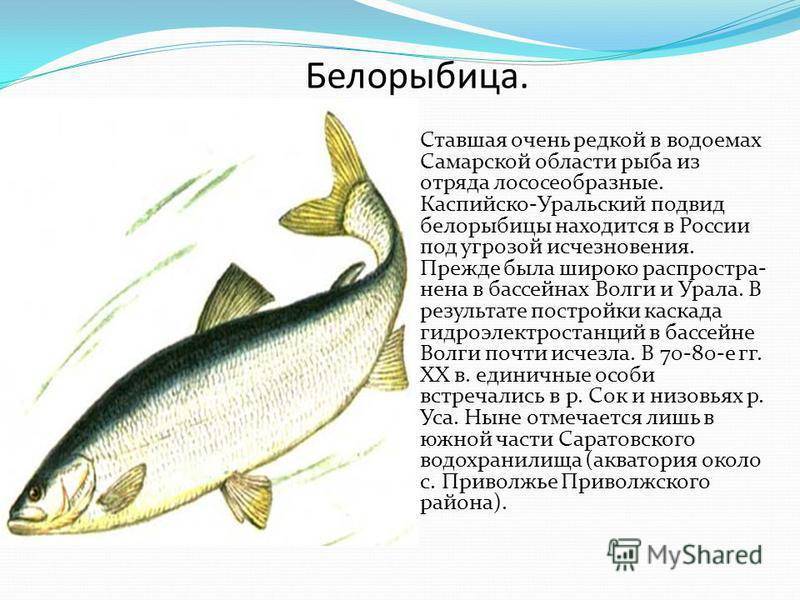 Белорыбица.

Ставшая очень редкой в водоемах Самарской области рыба из отряда лососеобразные. Каспийско-Уральский подвид белорыбицы находится в России под угрозой исчезновения. Прежде была широко распространена в бассейнах Волги и Урала. В результате постройки каскада гидроэлектростанций в бассейне Волги почти исчезла. В 70-80-е гг. XX в. единичные особи встречались в р. Сок и низовьях р. Уса. Ныне отмечается лишь в южной части Саратовского водохранилища (акватория около с. Приволжье Приволжского района).

MyShared